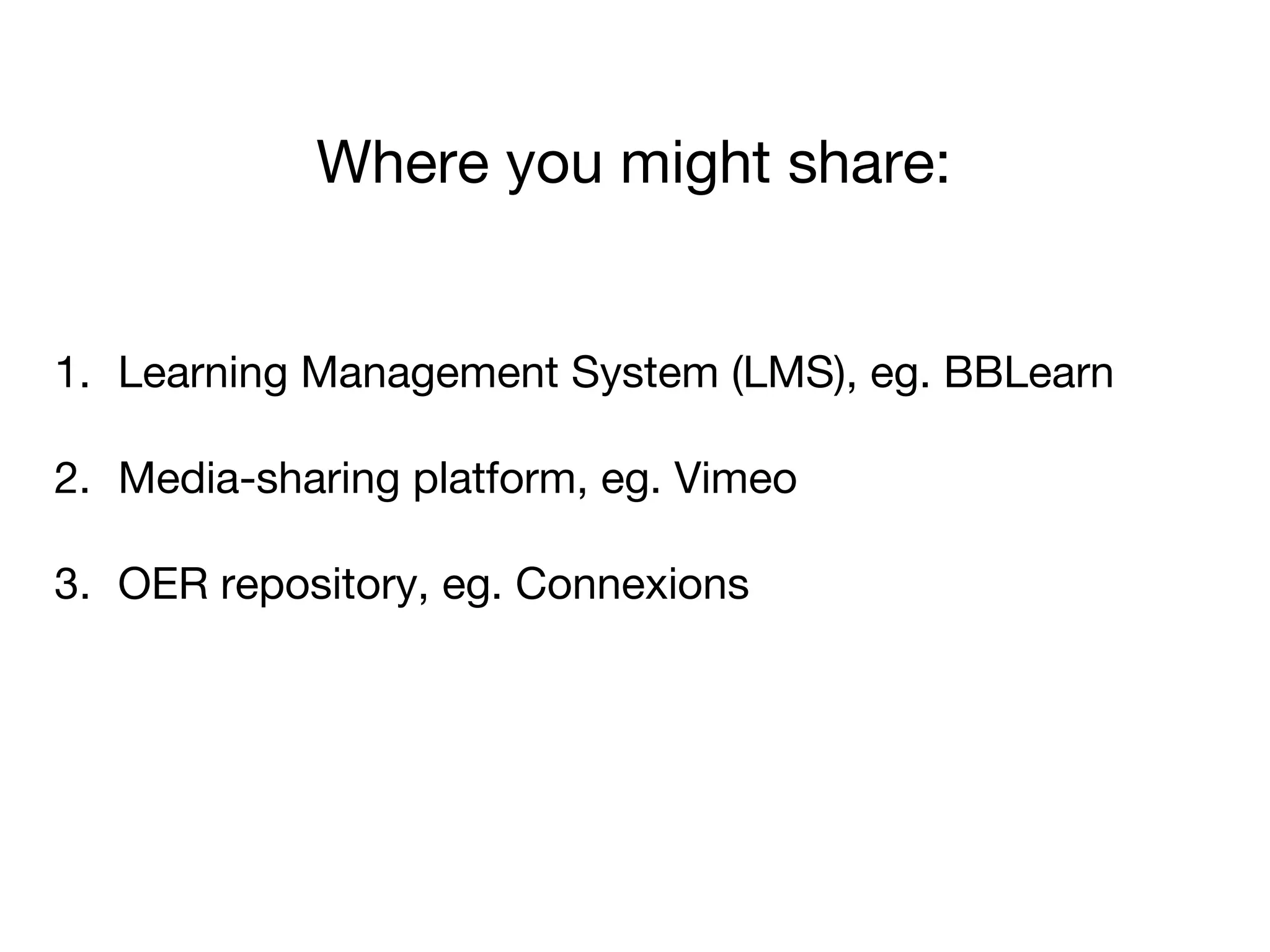 Where you might share:

1. Learning Management System (LMS), eg. BBLearn

2. Media-sharing platform, eg. Vimeo

3. OER repository, eg. Connexions